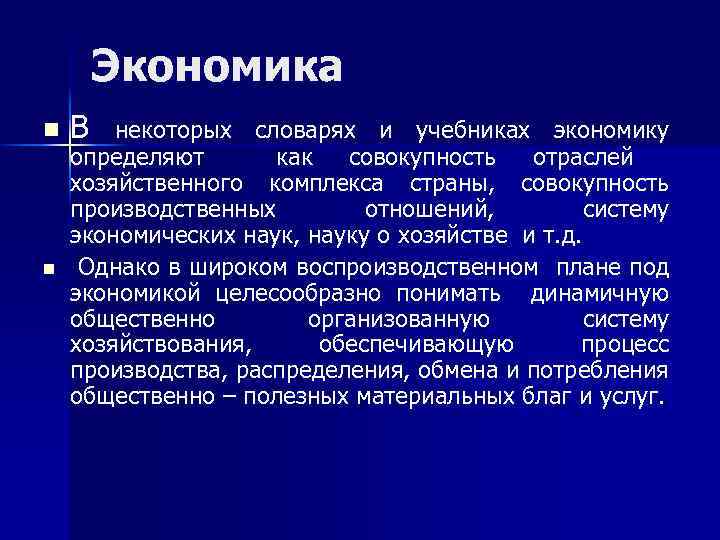 Экономика

В некоторых словарях и учебниках экономику определяют как совокупность отраслей хозяйственного комплекса страны, совокупность производственных отношений, систему экономических наук, науку о хозяйстве и т.д.

Однако в широком воспроизводственном плане под экономикой целесообразно понимать динамичную общественно организованную систему хозяйствования, обеспечивающую процесс производства, распределения, обмена и потребления общественно – полезных материальных благ и услуг.